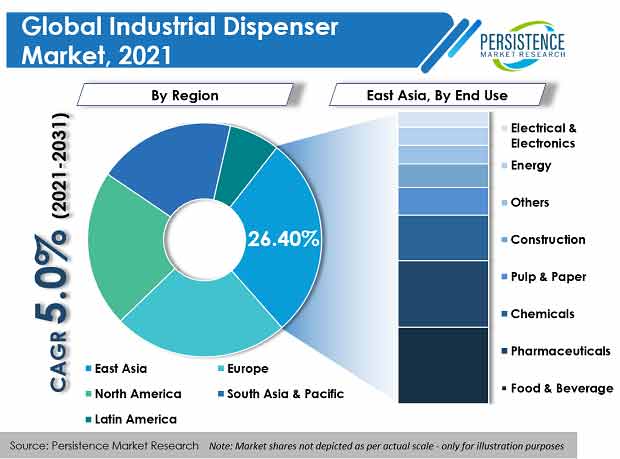 Global Industrial Dispenser Market, 2021

PERSISTENCE MARKET RESEARCH

By Region

East Asia, By End Use

CAGR 5.0% (2021-2031)

26.40%

East Asia
Europe
North America
South Asia & Pacific
Latin America

Electrical & Electronics
Energy
Others
Construction
Pulp & Paper
Chemicals
Pharmaceuticals
Food & Beverage

Source: Persistence Market Research Note: Market shares not depicted as per actual scale - only for illustration purposes